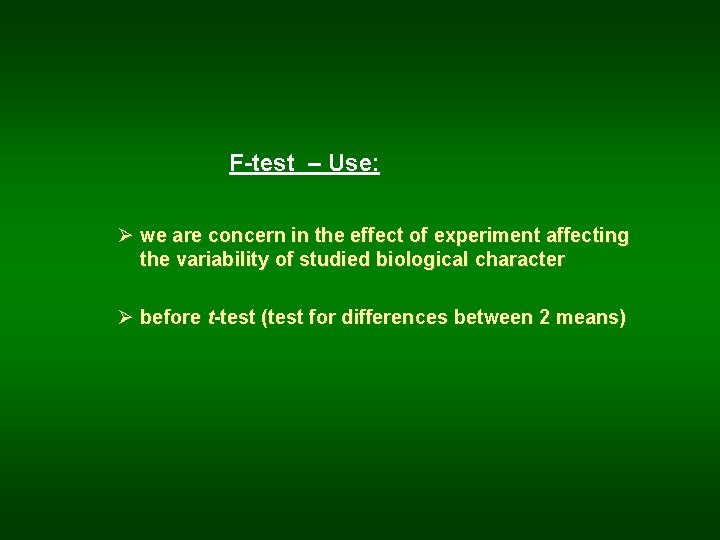 F-test – Use:

➢ we are concern in the effect of experiment affecting the variability of studied biological character

➢ before t-test (test for differences between 2 means)